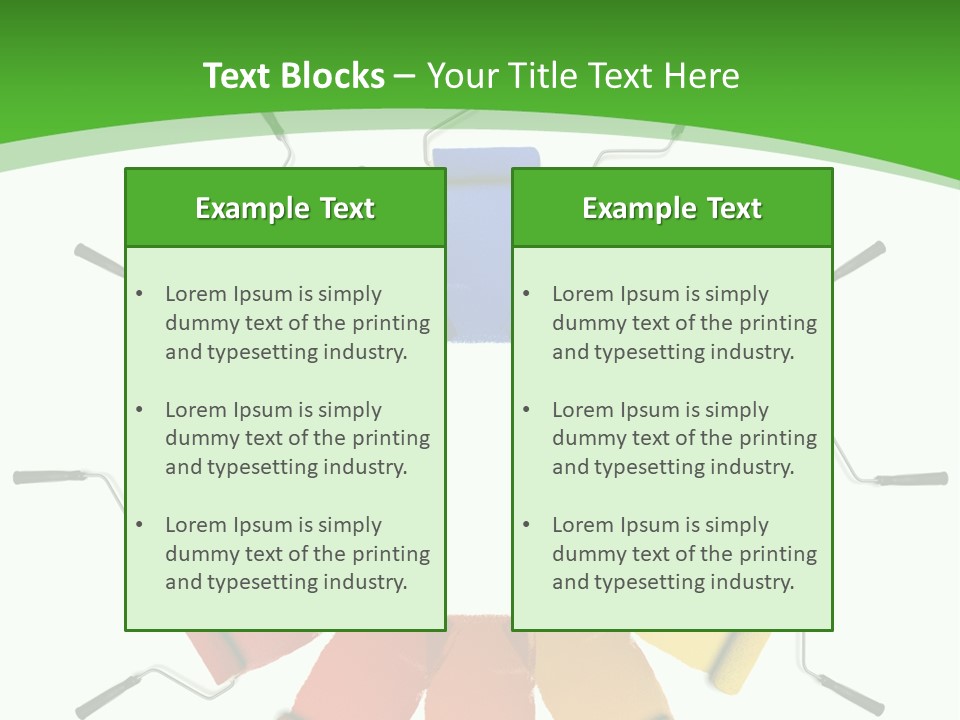 Text Blocks – Your Title Text Here

Example Text

• Lorem Ipsum is simply dummy text of the printing and typesetting industry.

• Lorem Ipsum is simply dummy text of the printing and typesetting industry.

• Lorem Ipsum is simply dummy text of the printing and typesetting industry.

Example Text

• Lorem Ipsum is simply dummy text of the printing and typesetting industry.

• Lorem Ipsum is simply dummy text of the printing and typesetting industry.

• Lorem Ipsum is simply dummy text of the printing and typesetting industry.